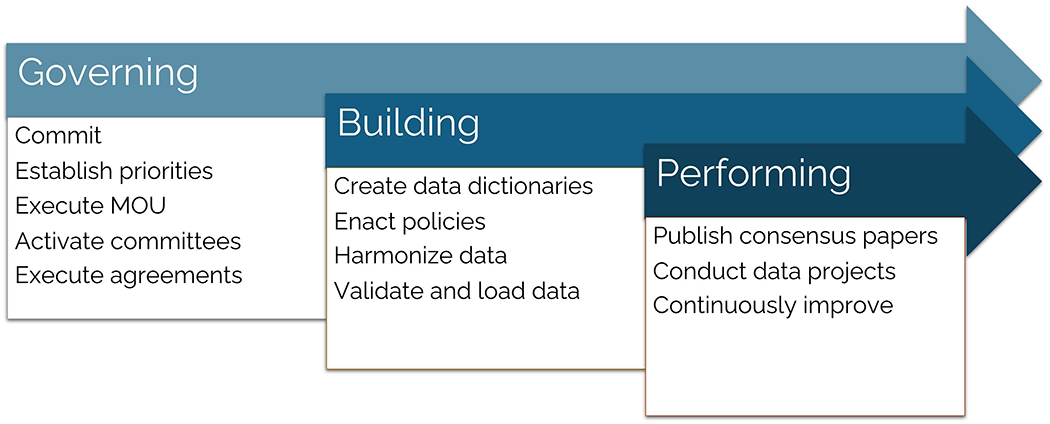 Governing

Commit
Establish priorities
Execute MOU
Activate committees
Execute agreements

Building

Create data dictionaries
Enact policies
Harmonize data
Validate and load data

Performing

Publish consensus papers
Conduct data projects
Continuously improve